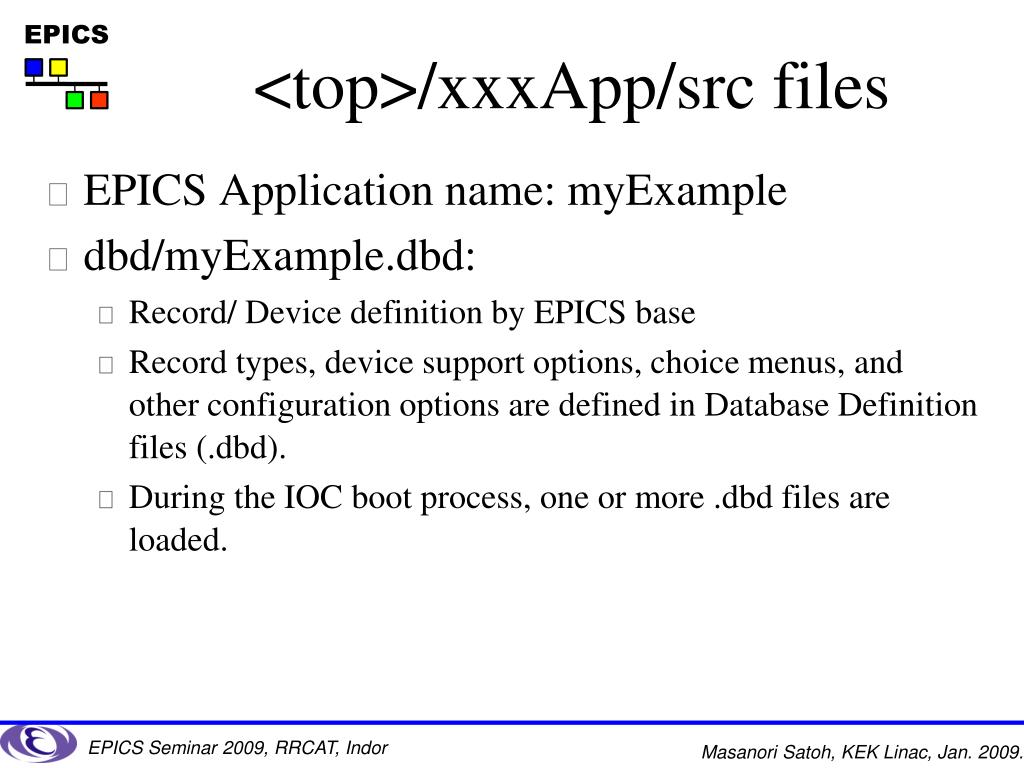 EPICS

<top>/xxxApp/src files

EPICS Application name: myExample

dbd/myExample.dbd:

Record/ Device definition by EPICS base

Record types, device support options, choice menus, and other configuration options are defined in Database Definition files (.dbd).

During the IOC boot process, one or more .dbd files are loaded.

EPICS Seminar 2009, RRCAT, Indor

Masanori Satoh, KEK Linac, Jan. 2009.